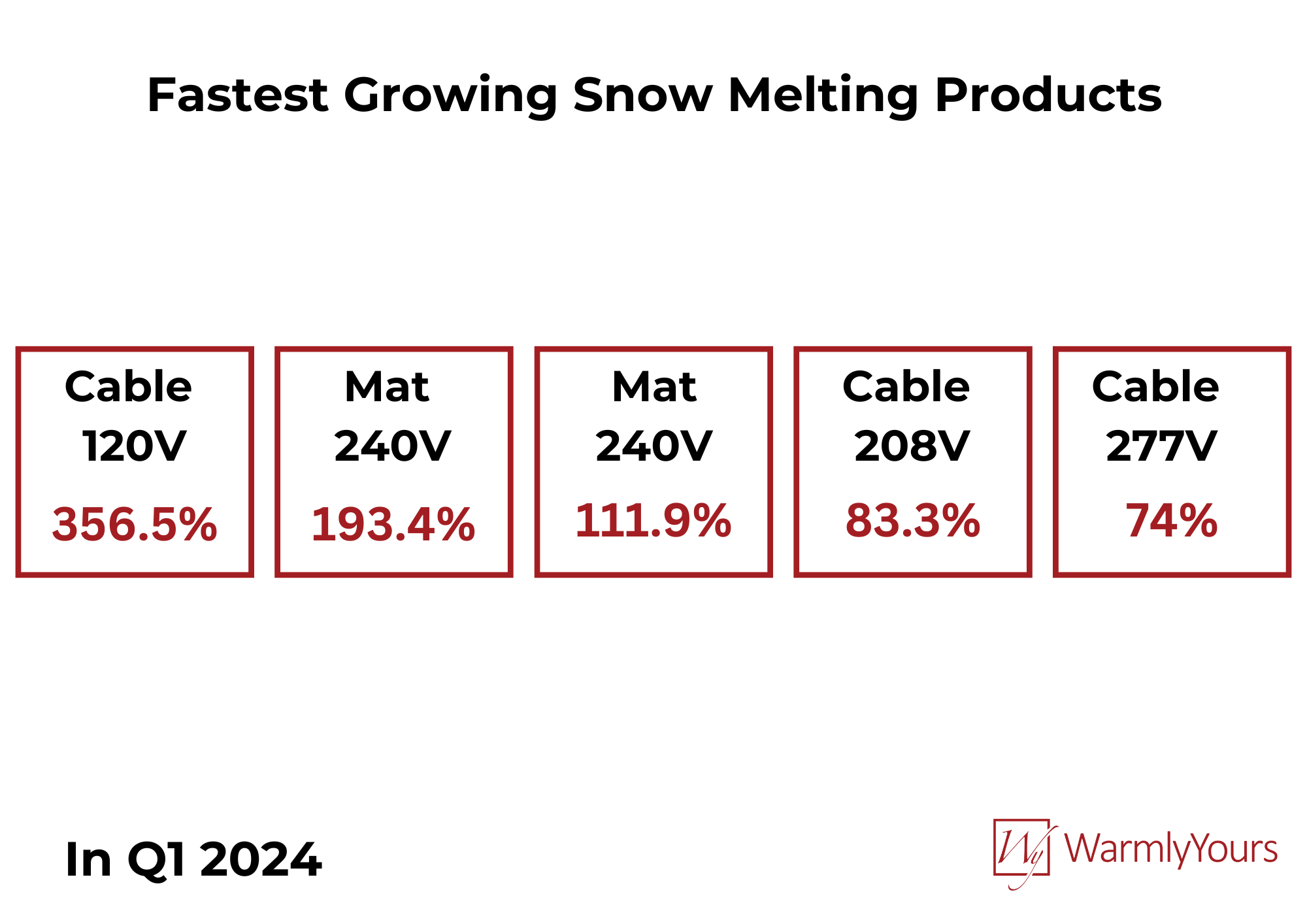 Fastest Growing Snow Melting Products

Cable
120V
356.5%

Mat
240V
193.4%

Mat
240V
111.9%

Cable
208V
83.3%

Cable
277V
74%

In Q1 2024

Wy WarmlyYours